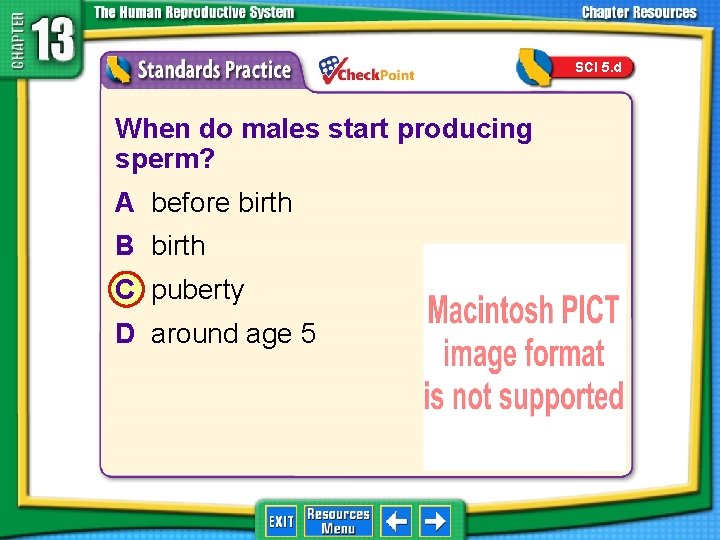 CHAPTER 13

The Human Reproductive System

Chapter Resources

Standards Practice

CheckPoint

SCI 5.d

When do males start producing sperm?

A before birth

B birth

C puberty

D around age 5

Macintosh PICT image format is not supported

EXIT

Resources Menu